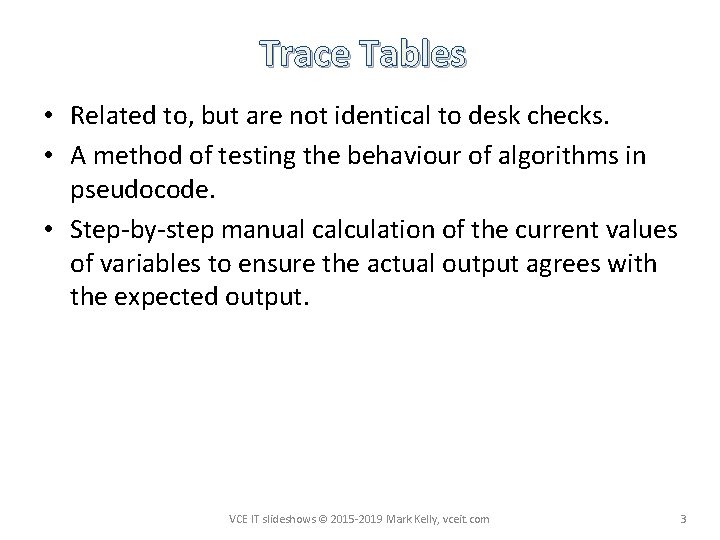 Trace Tables

• Related to, but are not identical to desk checks.
• A method of testing the behaviour of algorithms in pseudocode.
• Step-by-step manual calculation of the current values of variables to ensure the actual output agrees with the expected output.

VCE IT slideshows © 2015-2019 Mark Kelly, vceit.com

3